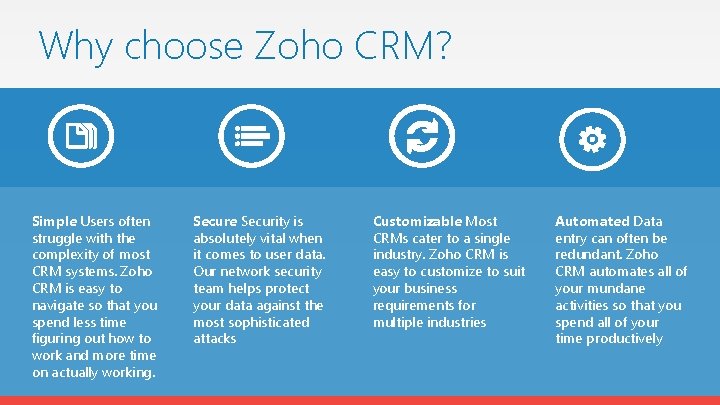 Why choose Zoho CRM?

Simple Users often struggle with the complexity of most CRM systems. Zoho CRM is easy to navigate so that you spend less time figuring out how to work and more time on actually working.

Secure Security is absolutely vital when it comes to user data. Our network security team helps protect your data against the most sophisticated attacks

Customizable Most CRMs cater to a single industry. Zoho CRM is easy to customize to suit your business requirements for multiple industries

Automated Data entry can often be redundant. Zoho CRM automates all of your mundane activities so that you spend all of your time productively